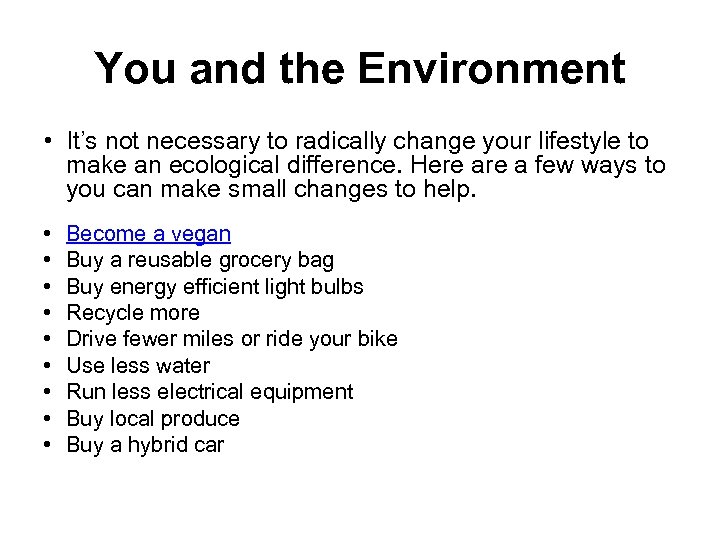 You and the Environment

• It's not necessary to radically change your lifestyle to make an ecological difference. Here are a few ways to you can make small changes to help.

• Become a vegan
• Buy a reusable grocery bag
• Buy energy efficient light bulbs
• Recycle more
• Drive fewer miles or ride your bike
• Use less water
• Run less electrical equipment
• Buy local produce
• Buy a hybrid car